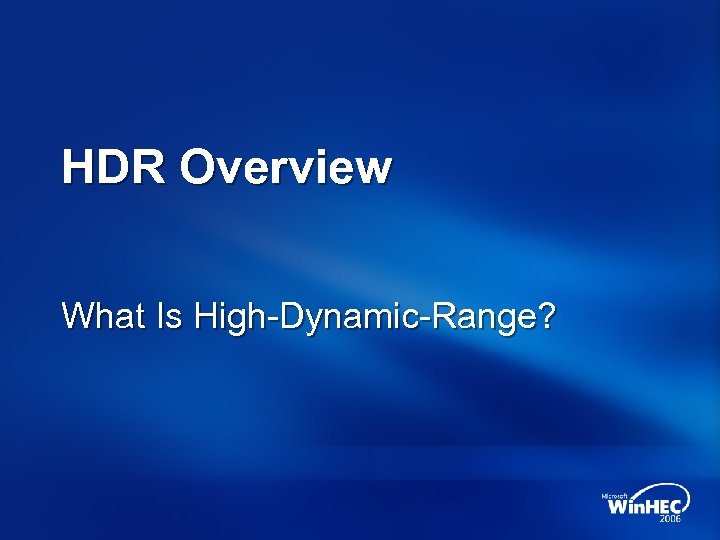 HDR Overview

What Is High-Dynamic-Range?

Microsoft WinHEC 2006